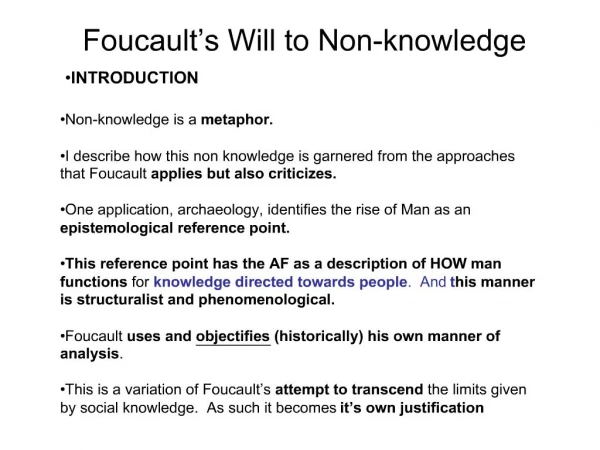 Foucault's Will to Non-knowledge

•INTRODUCTION

•Non-knowledge is a metaphor.

•I describe how this non knowledge is garnered from the approaches that Foucault applies but also criticizes.

•One application, archaeology, identifies the rise of Man as an epistemological reference point.

•This reference point has the AF as a description of HOW man functions for knowledge directed towards people. And this manner is structuralist and phenomenological.

•Foucault uses and objectifies (historically) his own manner of analysis.

•This is a variation of Foucault's attempt to transcend the limits given by social knowledge. As such it becomes it's own justification